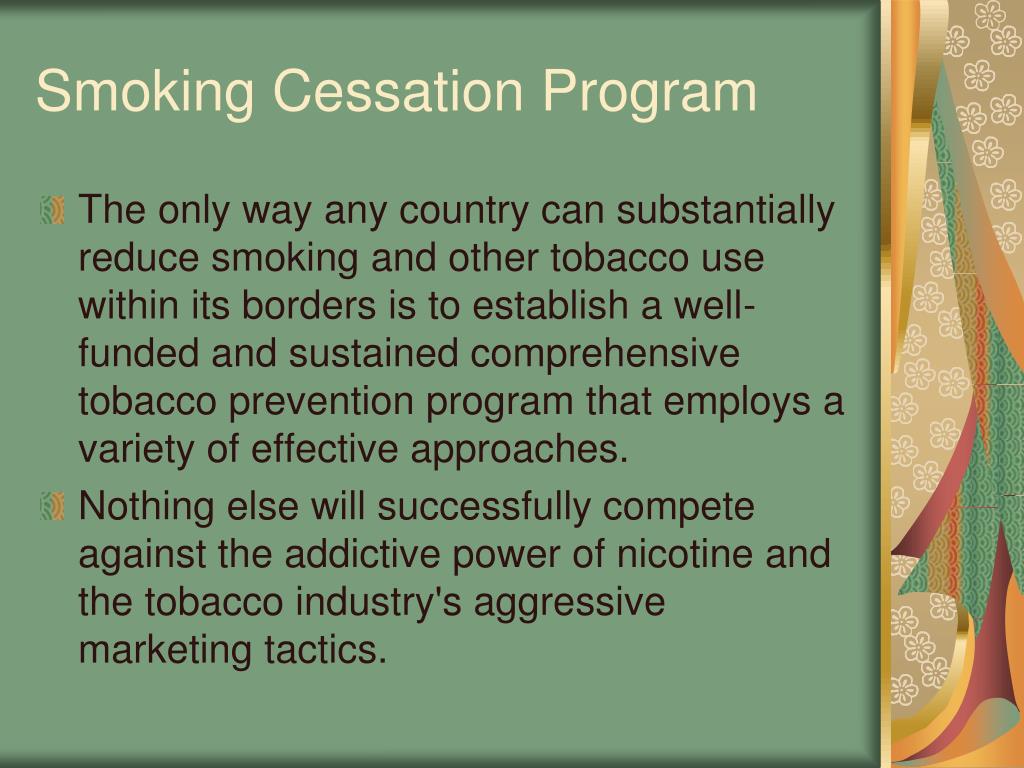 Smoking Cessation Program

The only way any country can substantially reduce smoking and other tobacco use within its borders is to establish a well-funded and sustained comprehensive tobacco prevention program that employs a variety of effective approaches.

Nothing else will successfully compete against the addictive power of nicotine and the tobacco industry's aggressive marketing tactics.